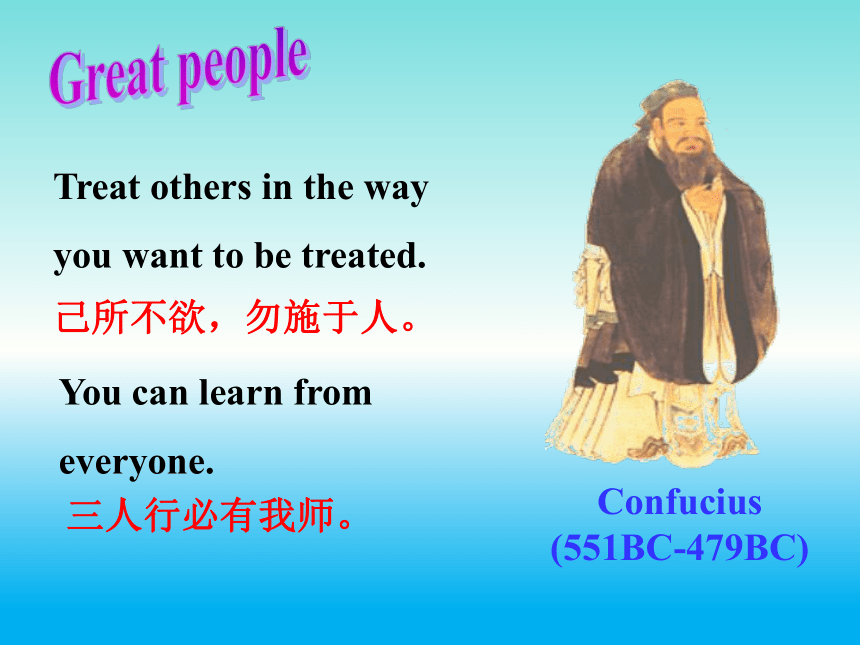 Great people

Treat others in the way you want to be treated.

己所不欲，勿施于人。

You can learn from everyone.

三人行必有我师。

Confucius
(551BC-479BC)